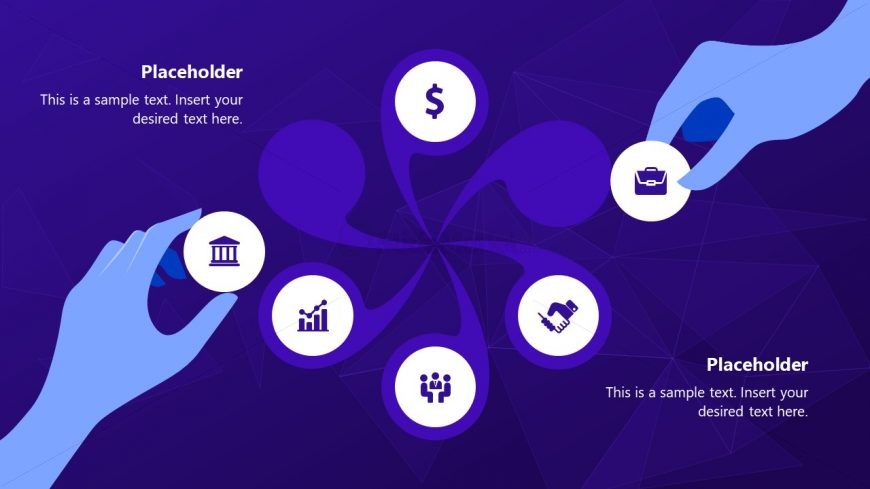 Placeholder

This is a sample text. Insert your desired text here.

$

Placeholder

This is a sample text. Insert your desired text here.